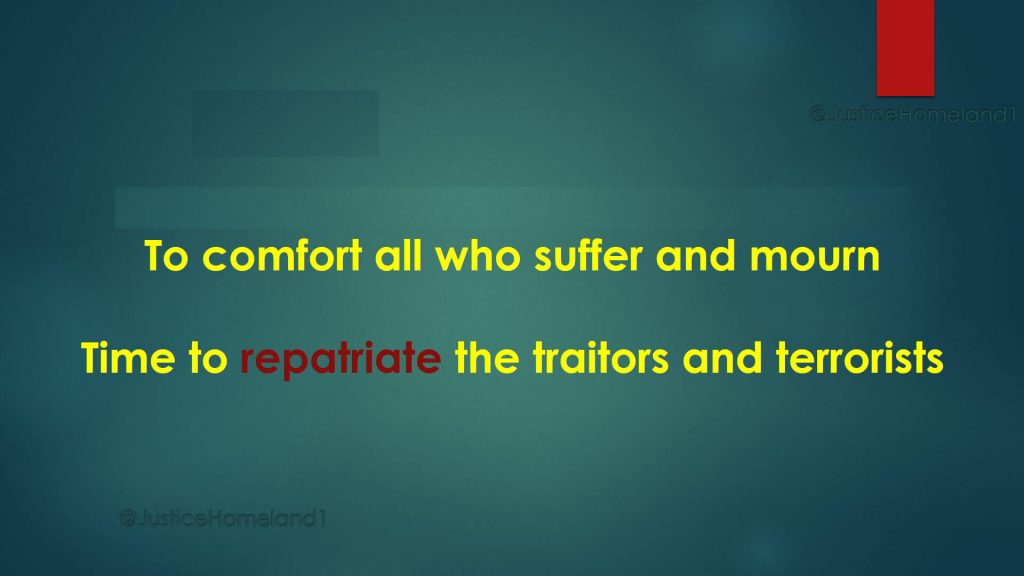 @JusticeHomeland1

To comfort all who suffer and mourn

Time to repatriate the traitors and terrorists

@JusticeHomeland1